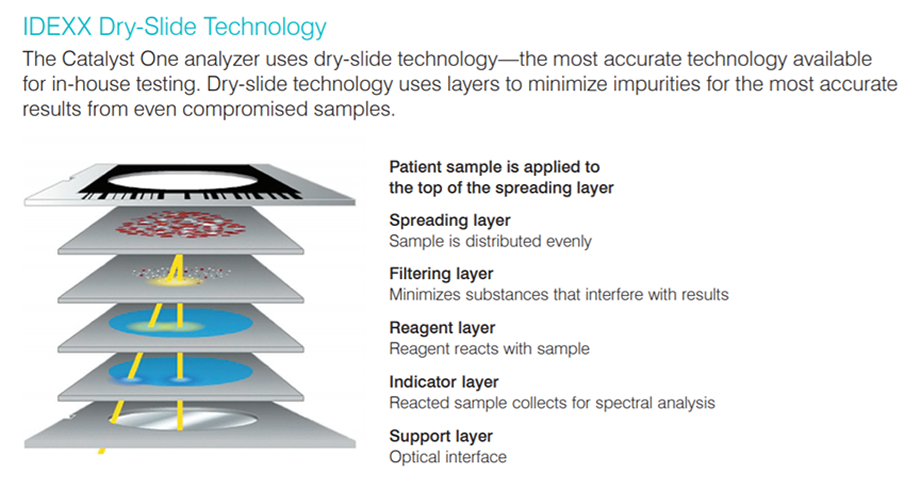 IDEXX Dry-Slide Technology

The Catalyst One analyzer uses dry-slide technology—the most accurate technology available for in-house testing. Dry-slide technology uses layers to minimize impurities for the most accurate results from even compromised samples.

Patient sample is applied to the top of the spreading layer

Spreading layer
Sample is distributed evenly

Filtering layer
Minimizes substances that interfere with results

Reagent layer
Reagent reacts with sample

Indicator layer
Reacted sample collects for spectral analysis

Support layer
Optical interface